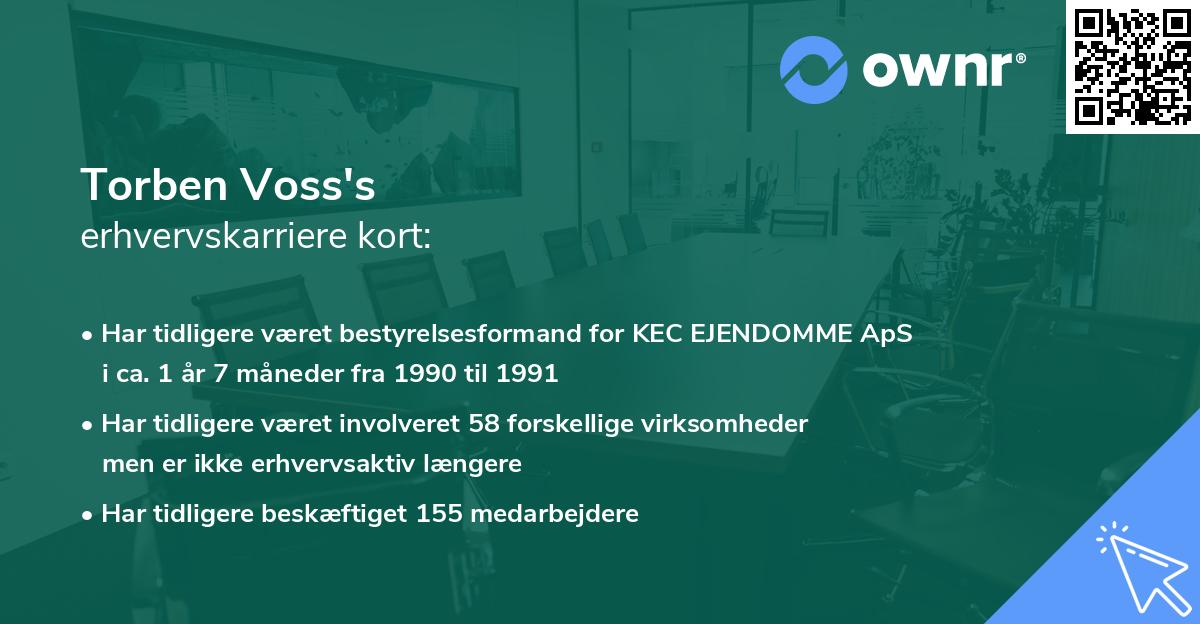 ownr®

Torben Voss's
erhvervskarriere kort:

• Har tidligere været bestyrelsesformand for KEC EJENDOMME ApS i ca. 1 år 7 måneder fra 1990 til 1991

• Har tidligere været involveret 58 forskellige virksomheder men er ikke erhvervsaktiv længere

• Har tidligere beskæftiget 155 medarbejdere